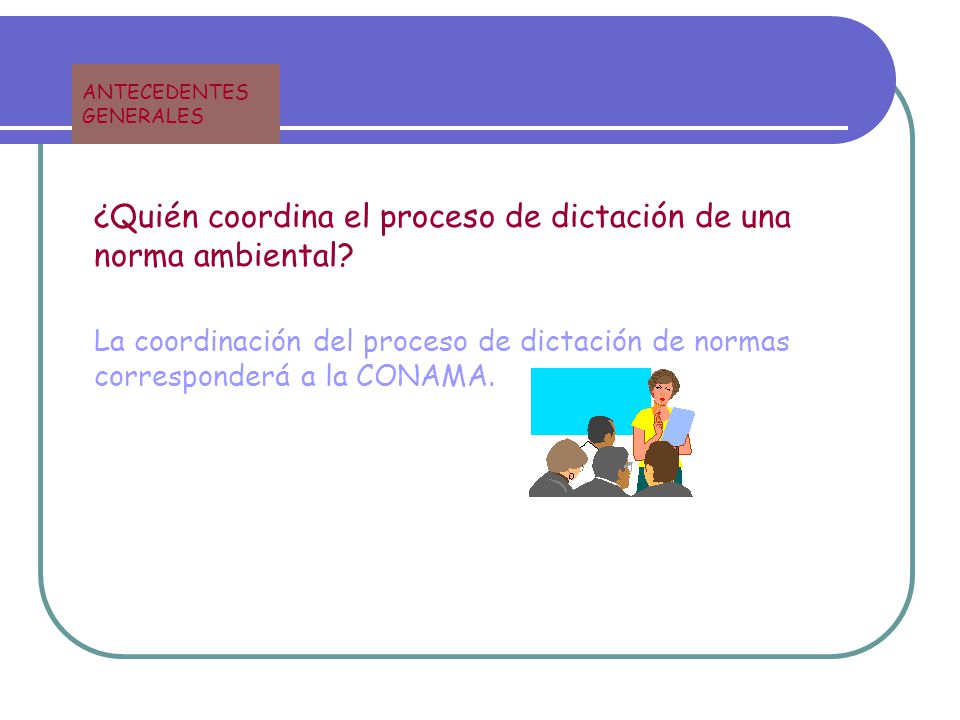 ANTECEDENTES GENERALES

¿Quién coordina el proceso de dictación de una norma ambiental?

La coordinación del proceso de dictación de normas corresponderá a la CONAMA.